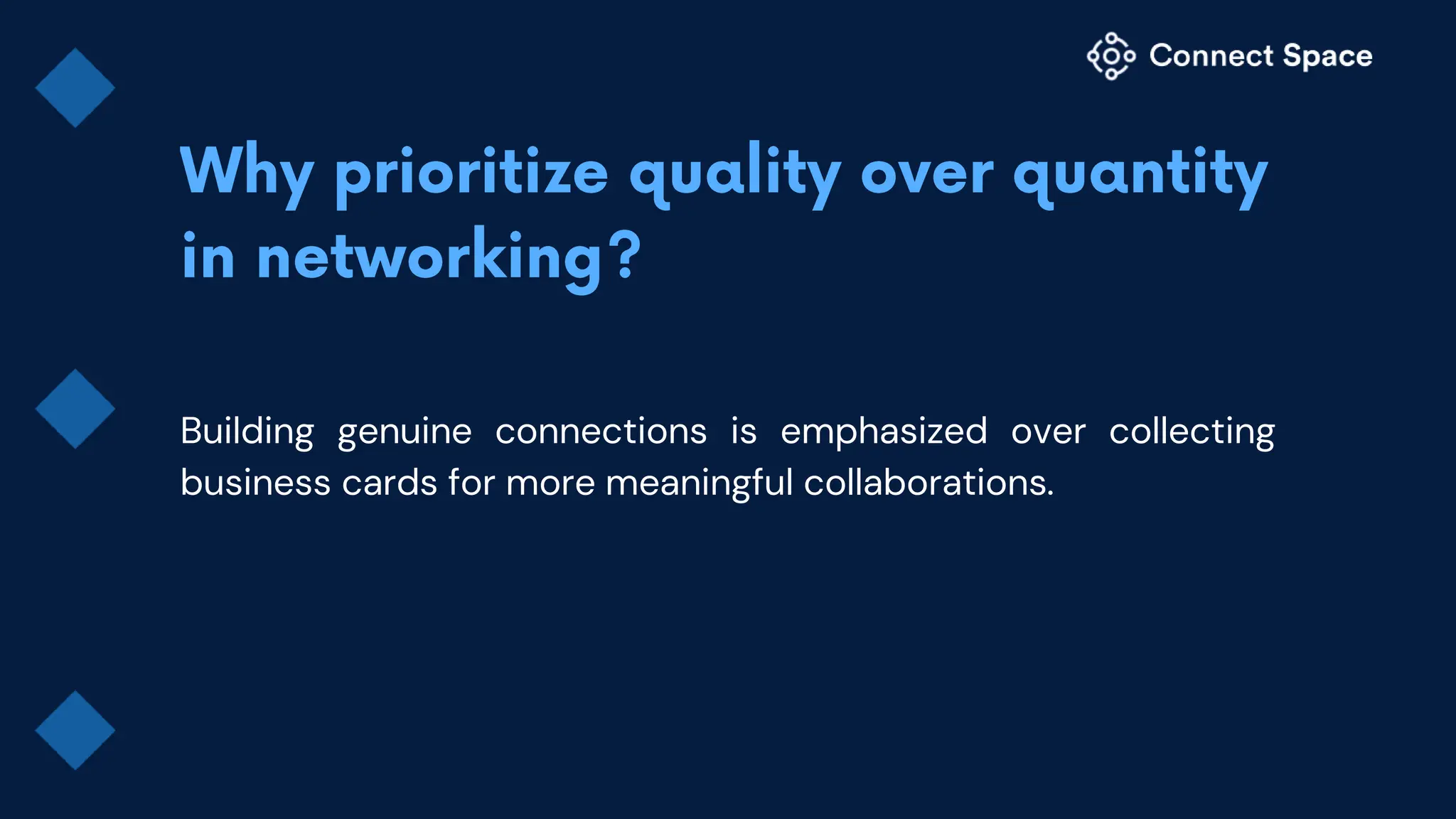 Connect Space

Why prioritize quality over quantity in networking?

Building genuine connections is emphasized over collecting business cards for more meaningful collaborations.